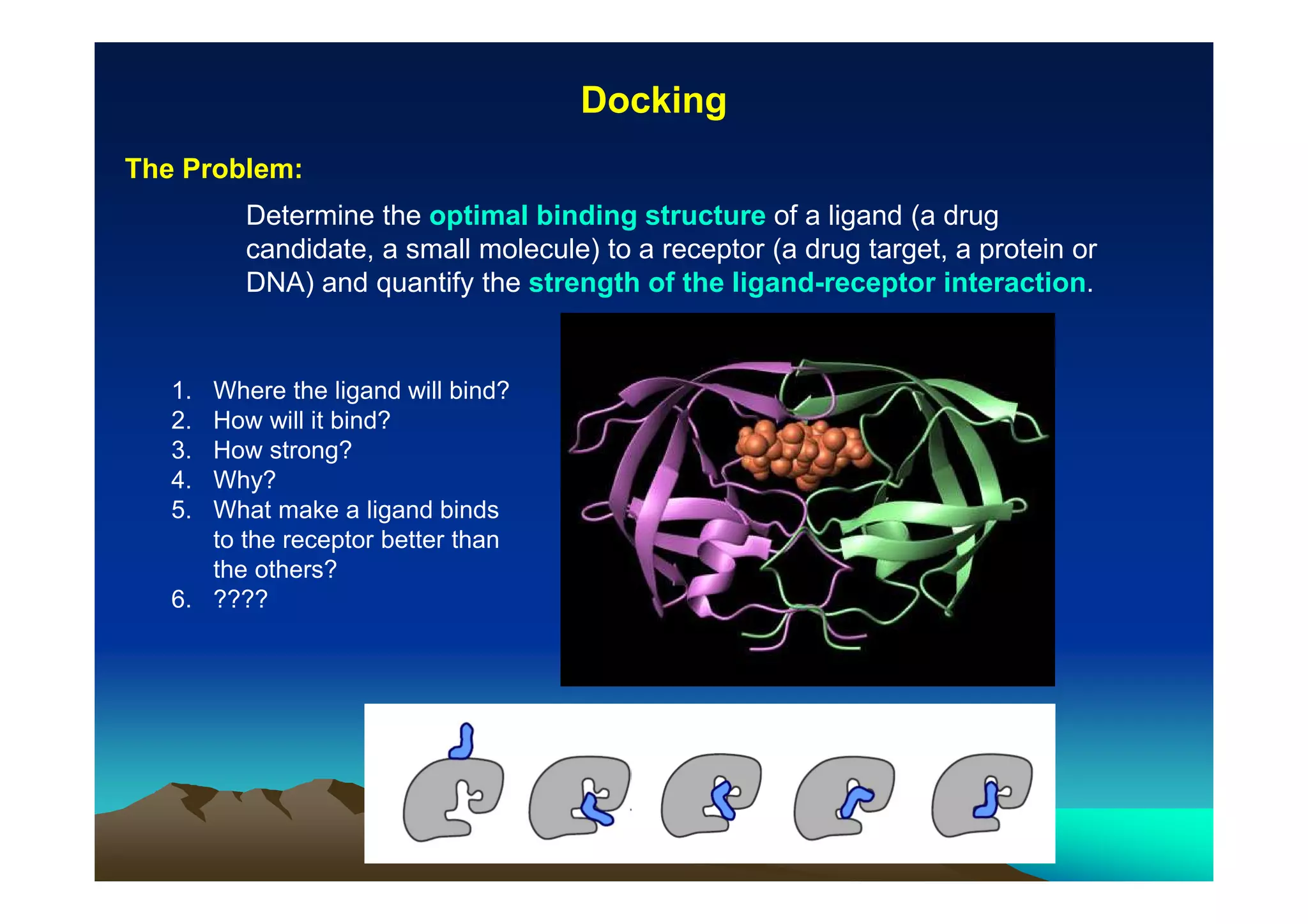 Docking

The Problem:

Determine the optimal binding structure of a ligand (a drug candidate, a small molecule) to a receptor (a drug target, a protein or DNA) and quantify the strength of the ligand-receptor interaction.

1. Where the ligand will bind?
2. How will it bind?
3. How strong?
4. Why?
5. What make a ligand binds to the receptor better than the others?
6. ????